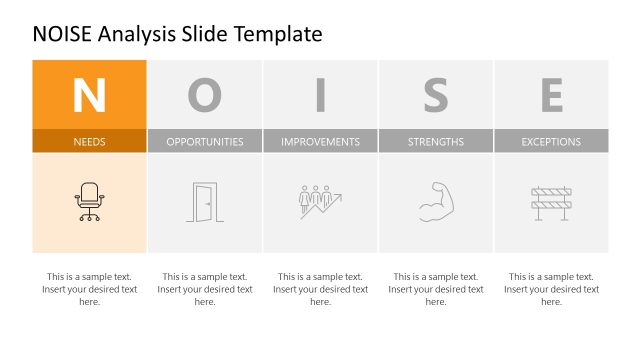 NOISE Analysis Slide Template

N
NEEDS
This is a sample text. Insert your desired text here.

O
OPPORTUNITIES
This is a sample text. Insert your desired text here.

I
IMPROVEMENTS
This is a sample text. Insert your desired text here.

S
STRENGTHS
This is a sample text. Insert your desired text here.

E
EXCEPTIONS
This is a sample text. Insert your desired text here.